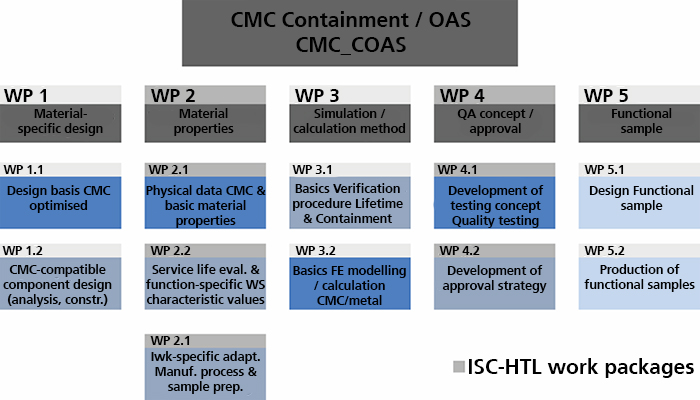 CMC Containment / OAS
CMC_COAS

WP 1
Material-specific design

WP 1.1
Design basis CMC optimised

WP 1.2
CMC-compatible component design (analysis, constr.)

WP 2
Material properties

WP 2.1
Physical data CMC & basic material properties

WP 2.2
Service life eval. & function-specific WS characteristic values

WP 2.1
Iwk-specific adapt. Manuf. process & sample prep.

WP 3
Simulation / calculation method

WP 3.1
Basics Verification procedure Lifetime & Containment

WP 3.2
Basics FE modelling / calculation CMC/metal

WP 4
QA concept / approval

WP 4.1
Development of testing concept Quality testing

WP 4.2
Development of approval strategy

WP 5
Functional sample

WP 5.1
Design Functional sample

WP 5.2
Production of functional samples

ISC-HTL work packages